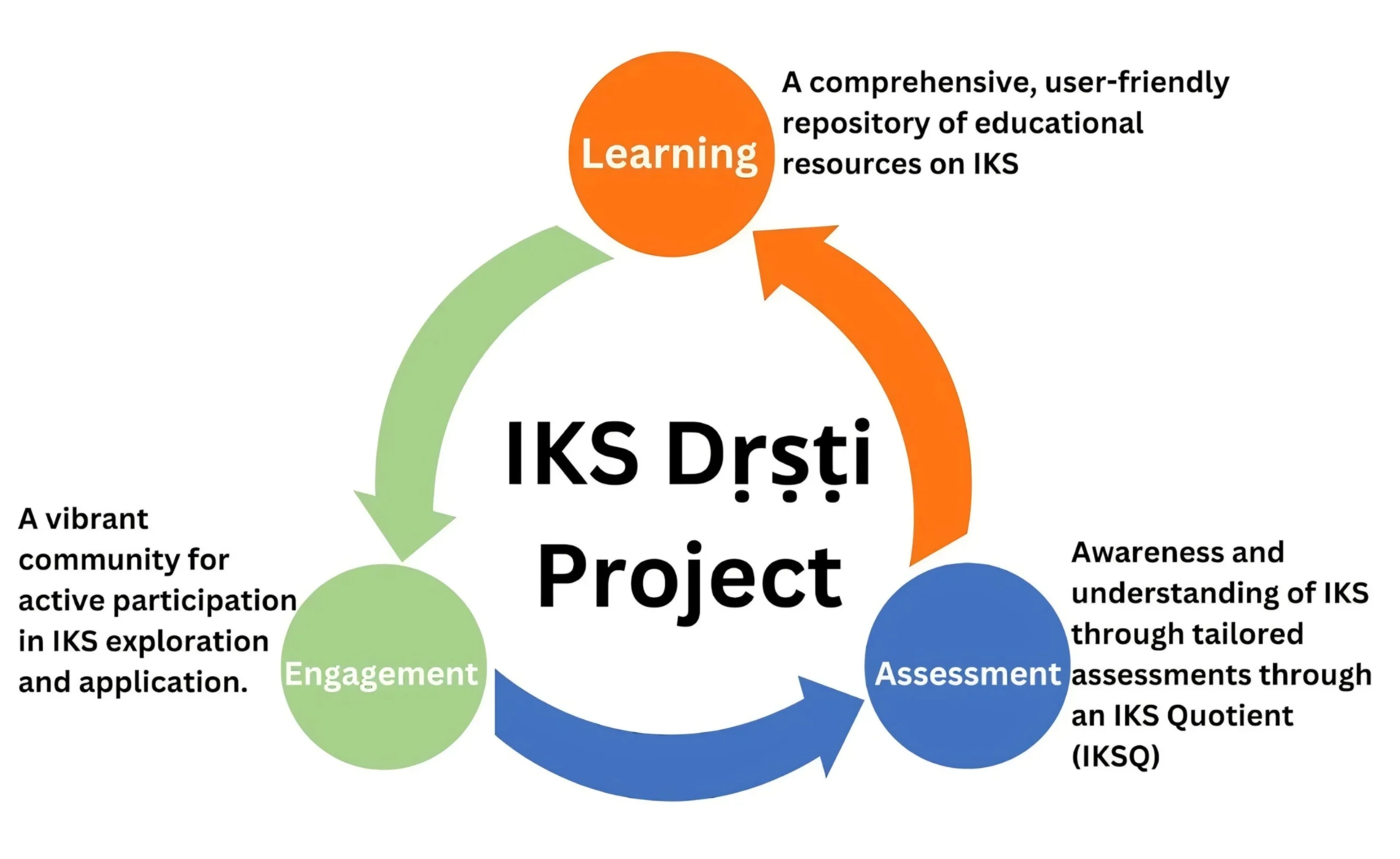 Learning

A comprehensive, user-friendly repository of educational resources on IKS

IKS Dṛṣṭi Project

A vibrant community for active participation in IKS exploration and application.

Engagement

Assessment

Awareness and understanding of IKS through tailored assessments through an IKS Quotient (IKSQ)